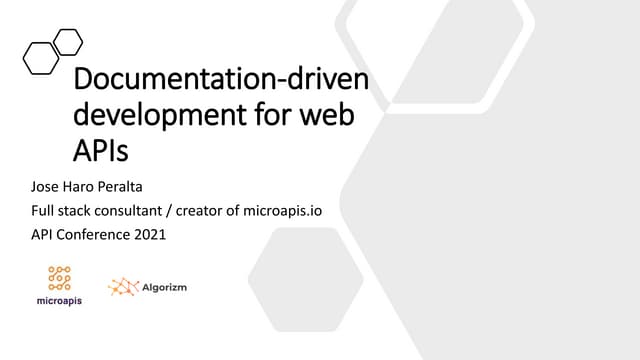 Documentation-driven development for web APIs

Jose Haro Peralta

Full stack consultant / creator of microapis.io

API Conference 2021

microapis

Algorizm